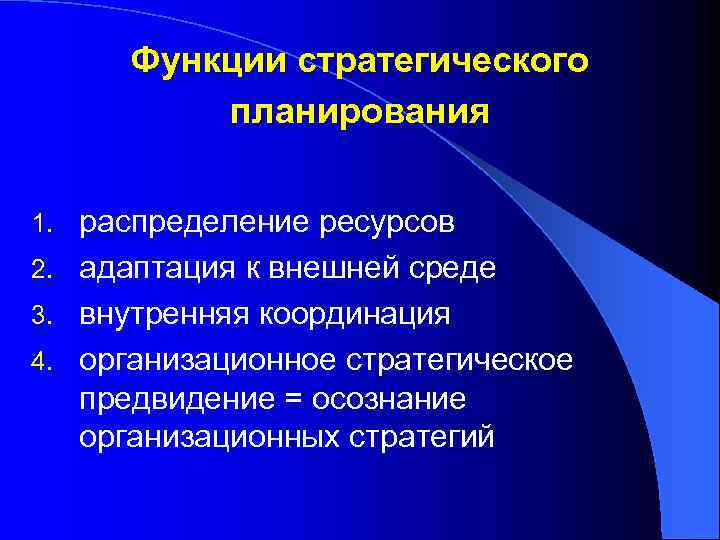 Функции стратегического планирования

1. распределение ресурсов
2. адаптация к внешней среде
3. внутренняя координация
4. организационное стратегическое предвидение = осознание организационных стратегий